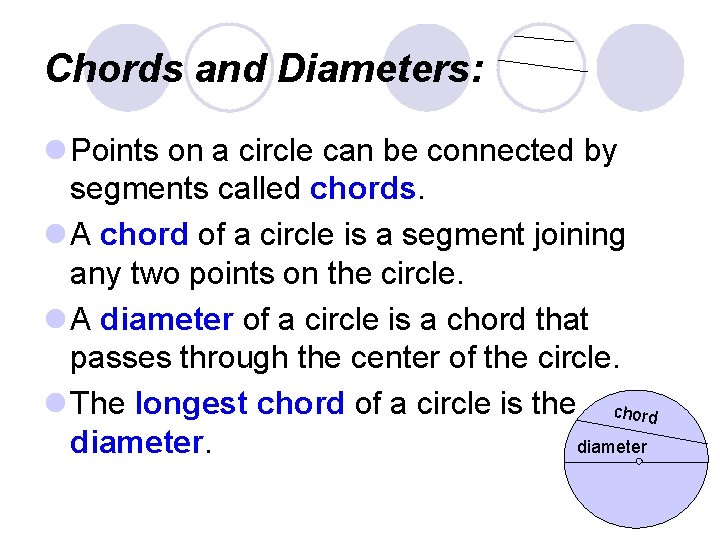 Chords and Diameters:

Points on a circle can be connected by segments called chords.

A chord of a circle is a segment joining any two points on the circle.

A diameter of a circle is a chord that passes through the center of the circle.

The longest chord of a circle is the diameter.

chord

diameter